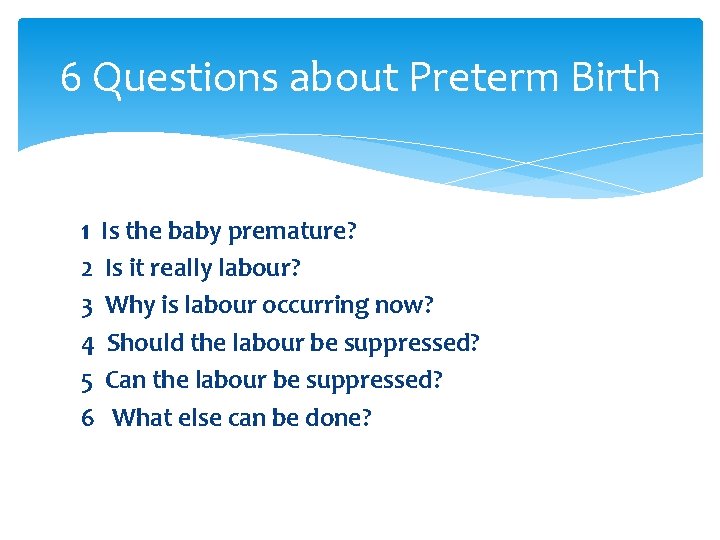 6 Questions about Preterm Birth

1 Is the baby premature?
2 Is it really labour?
3 Why is labour occurring now?
4 Should the labour be suppressed?
5 Can the labour be suppressed?
6 What else can be done?